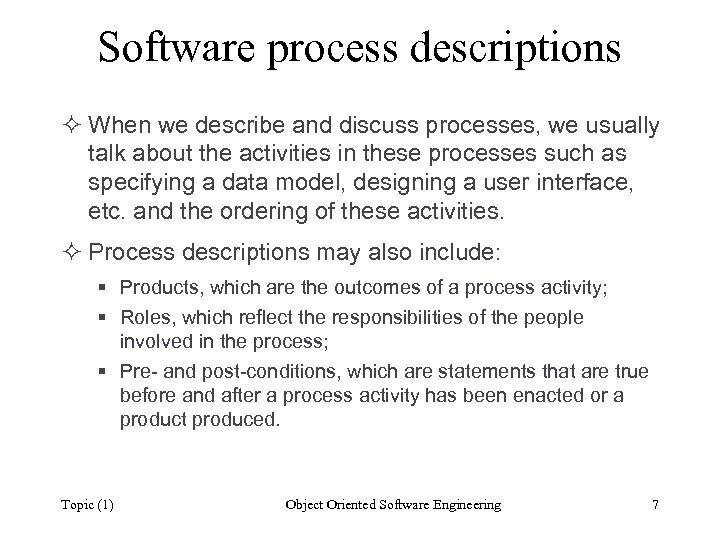 Software process descriptions

✧ When we describe and discuss processes, we usually talk about the activities in these processes such as specifying a data model, designing a user interface, etc. and the ordering of these activities.

✧ Process descriptions may also include:

▪ Products, which are the outcomes of a process activity;

▪ Roles, which reflect the responsibilities of the people involved in the process;

▪ Pre- and post-conditions, which are statements that are true before and after a process activity has been enacted or a product produced.

Topic (1)

Object Oriented Software Engineering

7